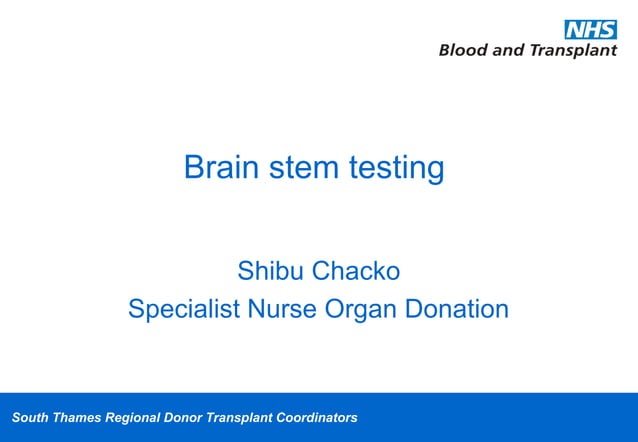 NHS
Blood and Transplant

Brain stem testing

Shibu Chacko
Specialist Nurse Organ Donation

South Thames Regional Donor Transplant Coordinators